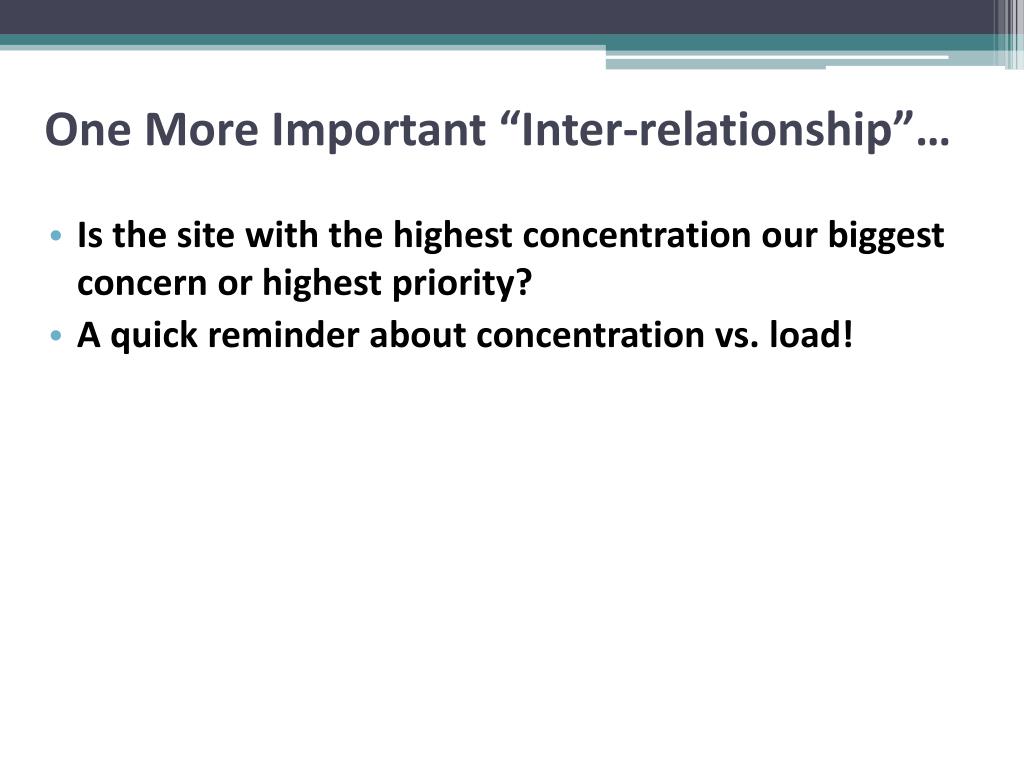 One More Important “Inter-relationship”…

• Is the site with the highest concentration our biggest concern or highest priority?
• A quick reminder about concentration vs. load!